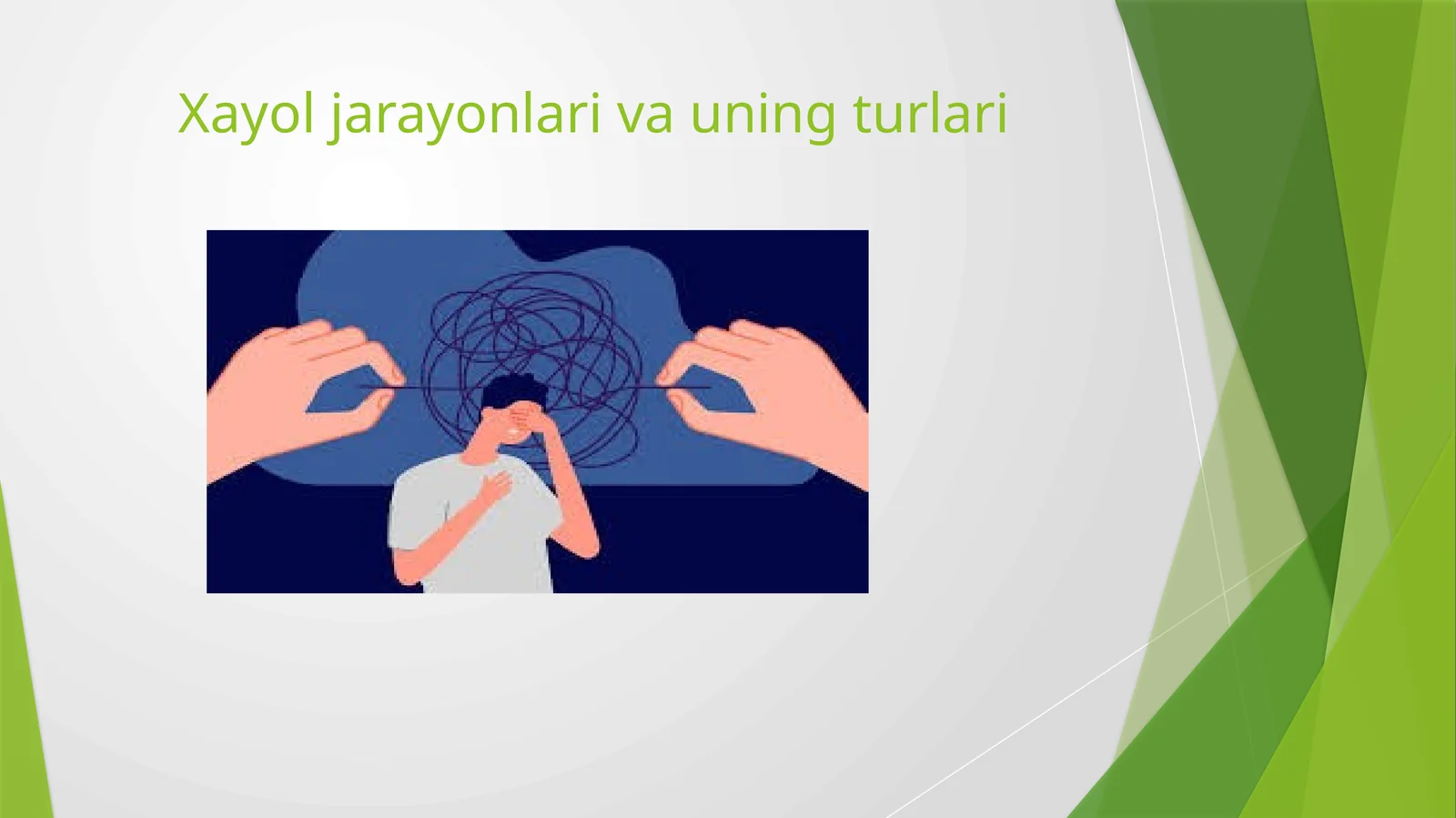 Xayol jarayonlari va uning turlari